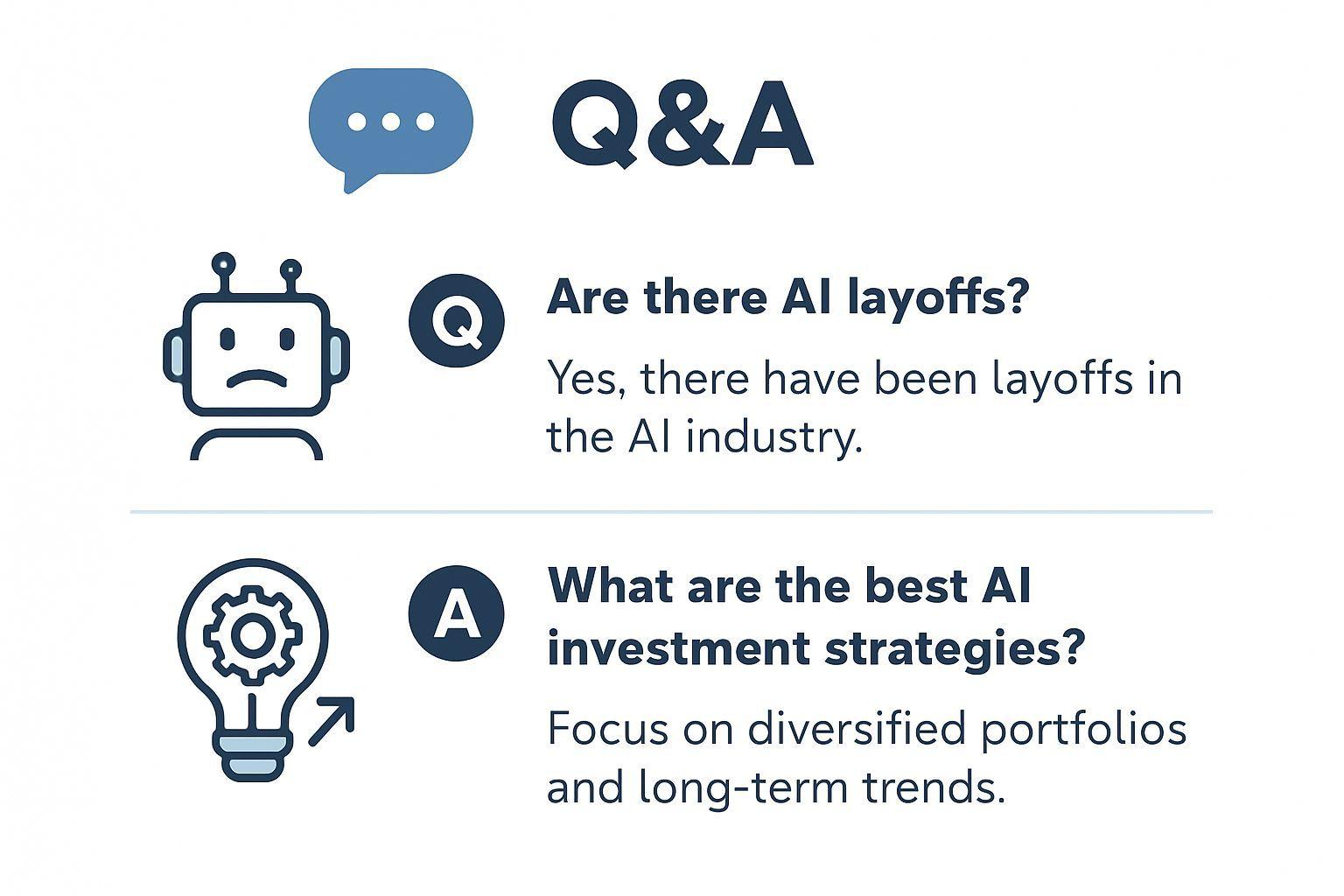 Q&A

Q

Are there AI layoffs?

Yes, there have been layoffs in the AI industry.

A

What are the best AI investment strategies?

Focus on diversified portfolios and long-term trends.